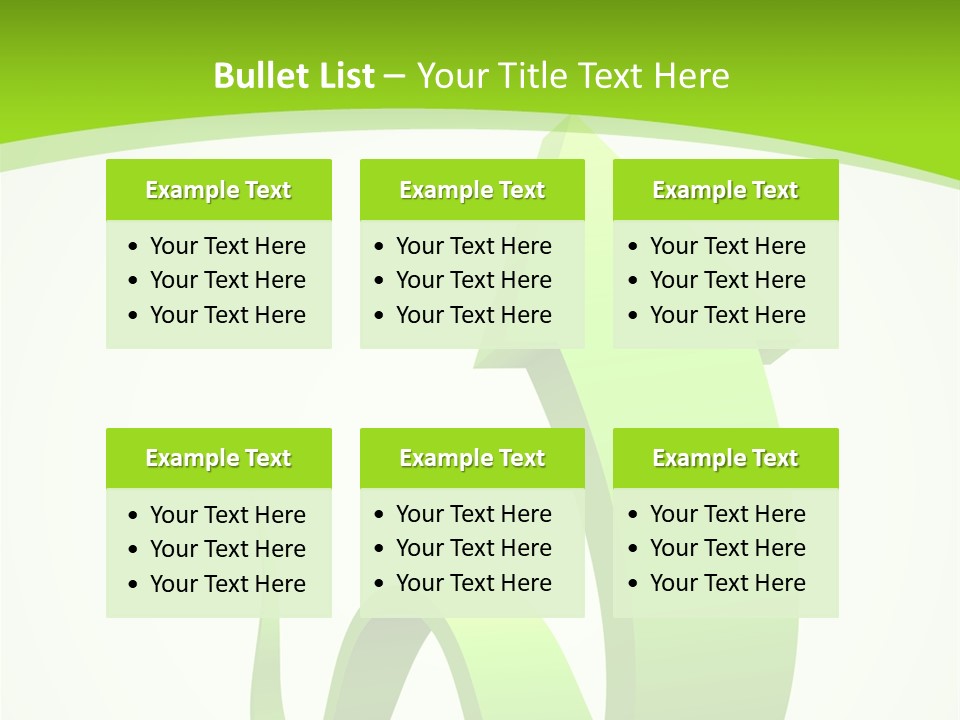 Bullet List – Your Title Text Here

Example Text
• Your Text Here
• Your Text Here
• Your Text Here

Example Text
• Your Text Here
• Your Text Here
• Your Text Here

Example Text
• Your Text Here
• Your Text Here
• Your Text Here

Example Text
• Your Text Here
• Your Text Here
• Your Text Here

Example Text
• Your Text Here
• Your Text Here
• Your Text Here

Example Text
• Your Text Here
• Your Text Here
• Your Text Here